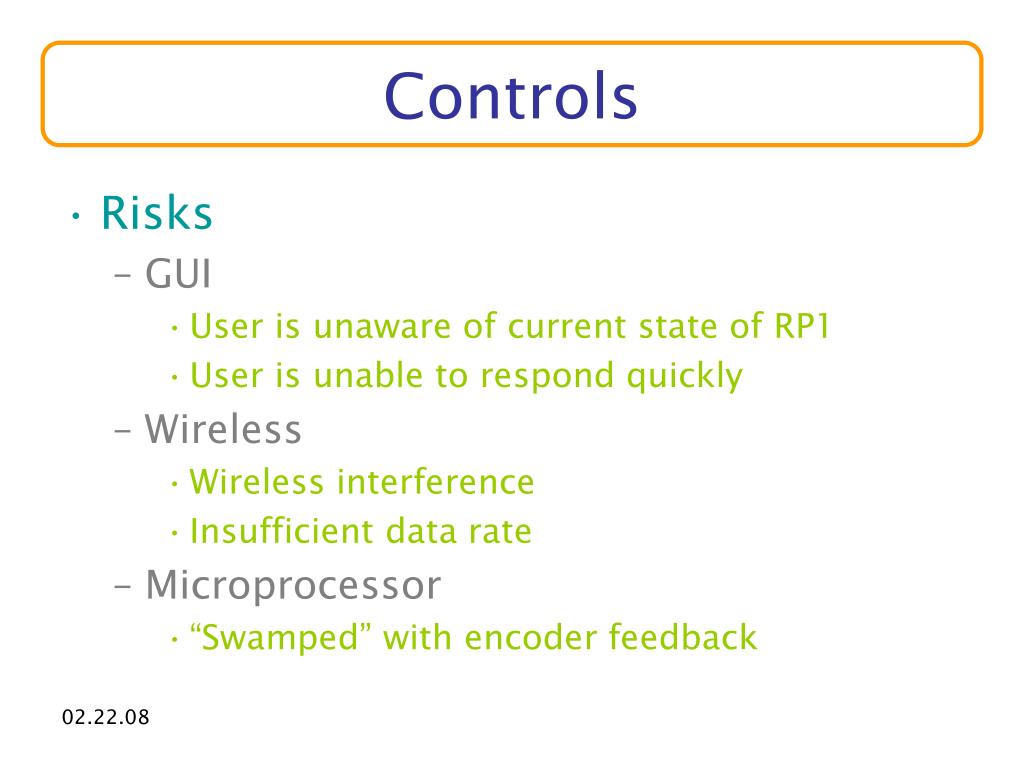 Controls

• Risks
  – GUI
    • User is unaware of current state of RP1
    • User is unable to respond quickly
  – Wireless
    • Wireless interference
    • Insufficient data rate
  – Microprocessor
    • “Swamped” with encoder feedback

02.22.08